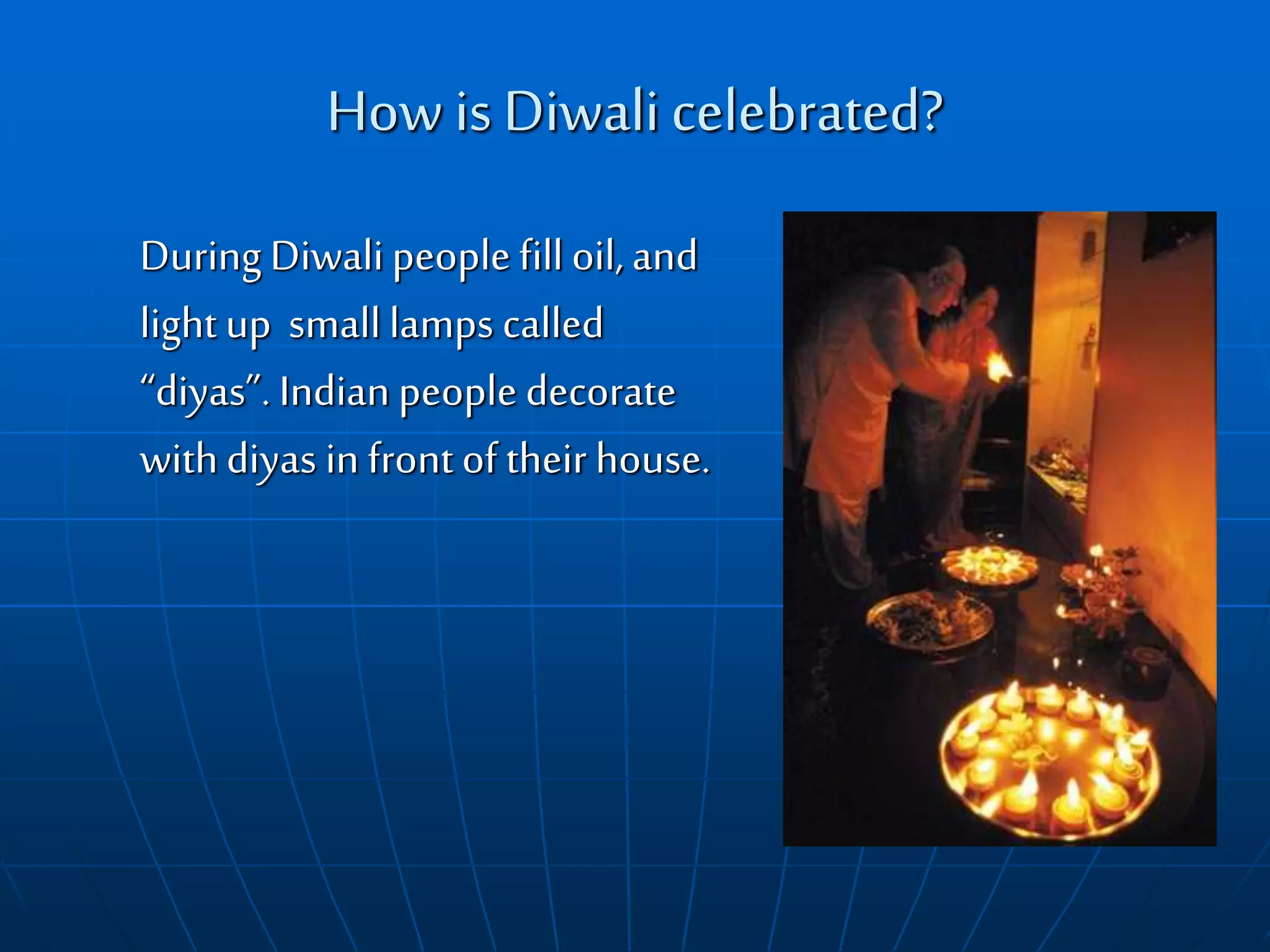 How is Diwali celebrated?

During Diwali people fill oil, and light up small lamps called “diyas”. Indian people decorate with diyas in front of their house.